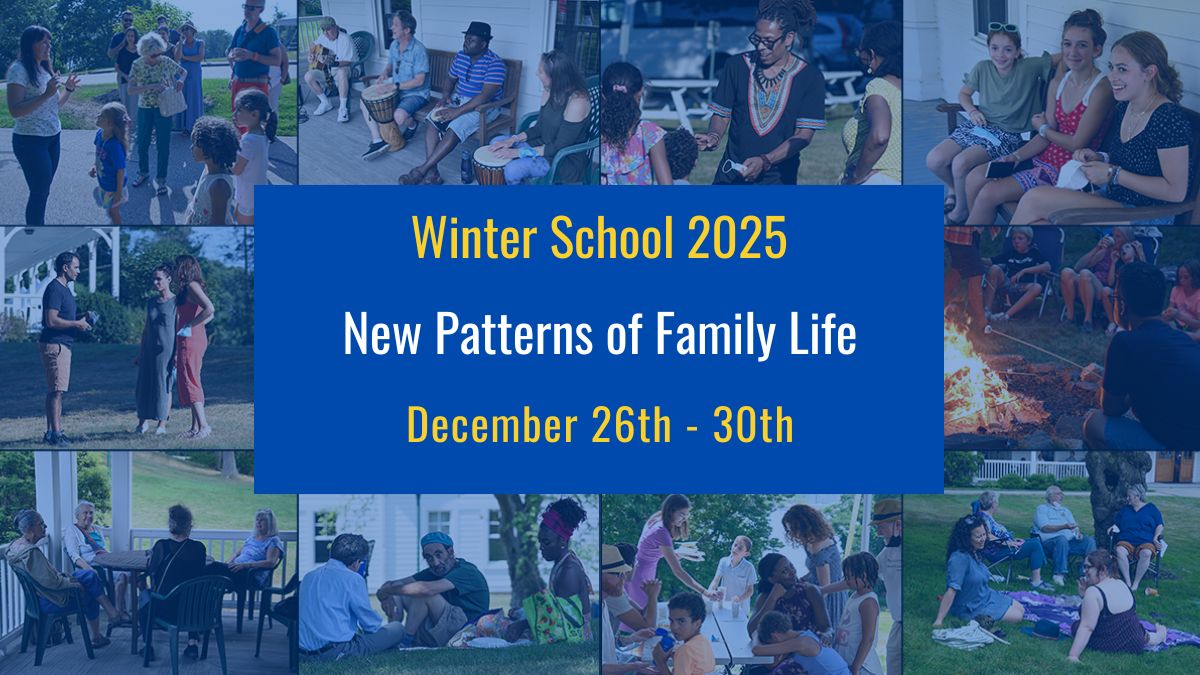 Winter School 2025

New Patterns of Family Life

December 26th - 30th